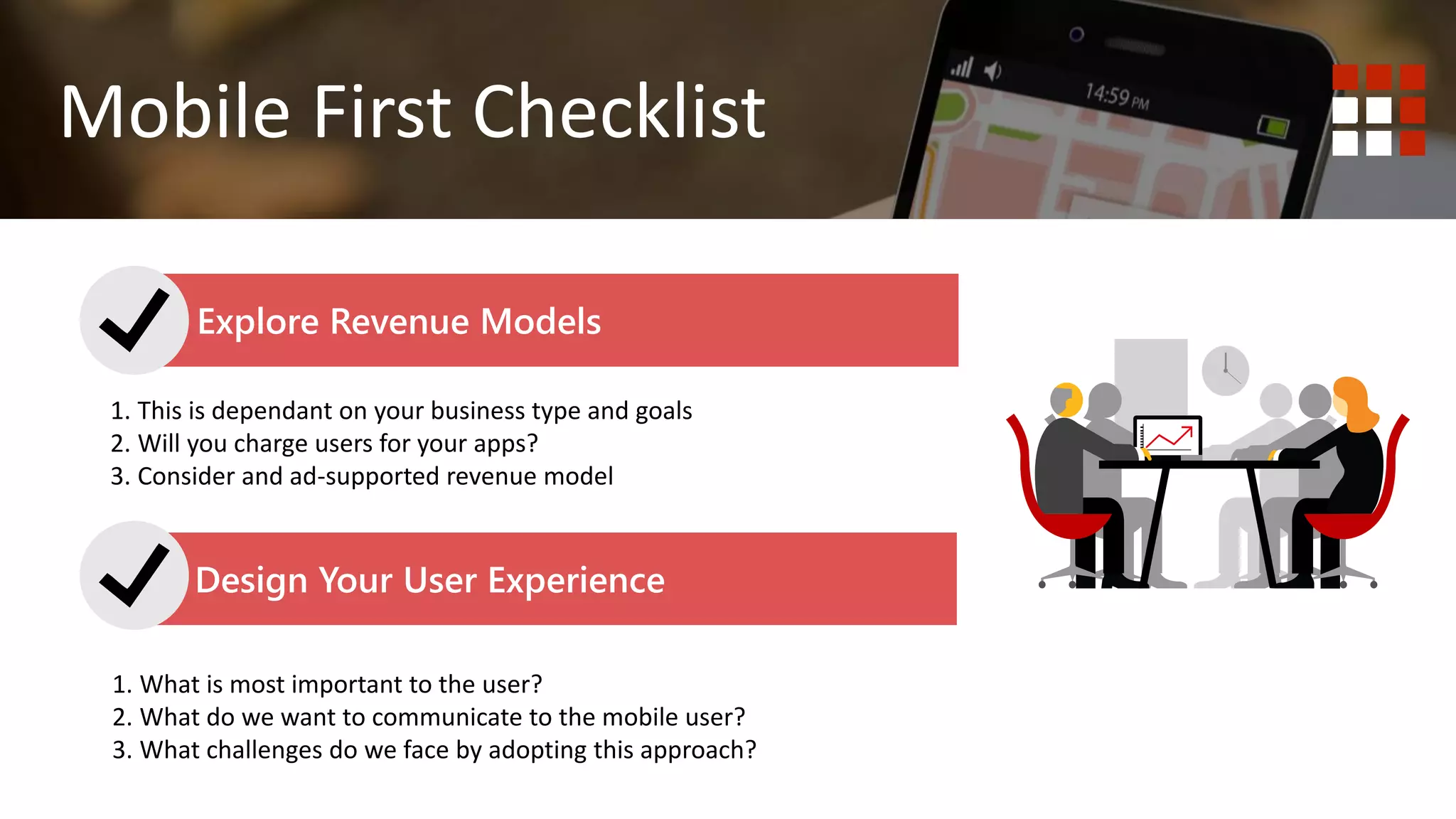 Mobile First Checklist

14:59 PM

Explore Revenue Models

1. This is dependant on your business type and goals
2. Will you charge users for your apps?
3. Consider and ad-supported revenue model

Design Your User Experience

1. What is most important to the user?
2. What do we want to communicate to the mobile user?
3. What challenges do we face by adopting this approach?